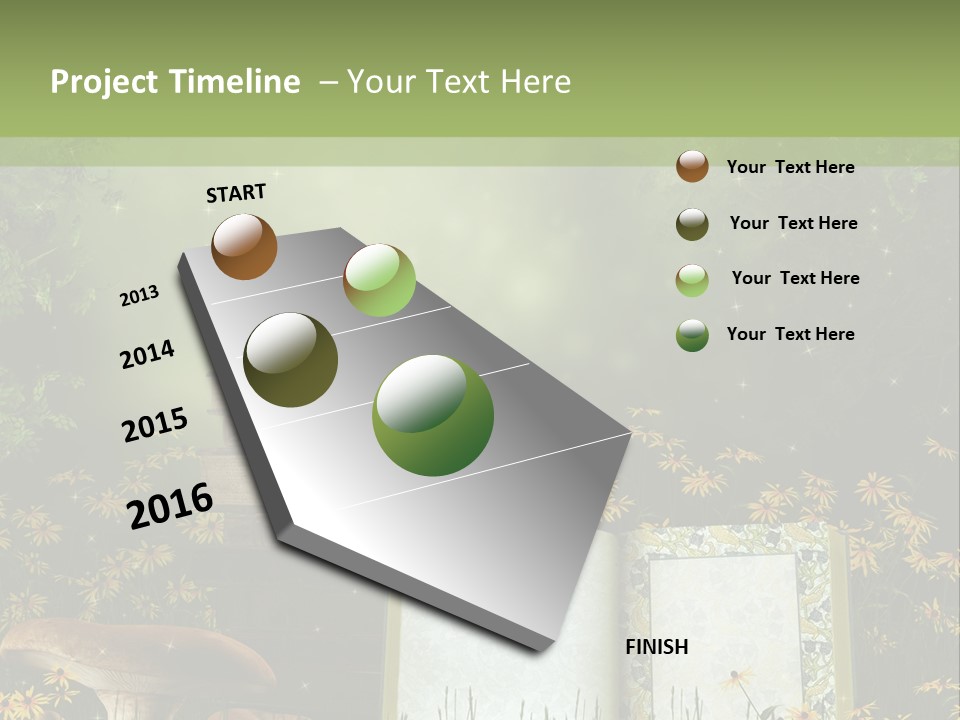 Project Timeline – Your Text Here

START

2013

2014

2015

2016

FINISH

Your Text Here

Your Text Here

Your Text Here

Your Text Here